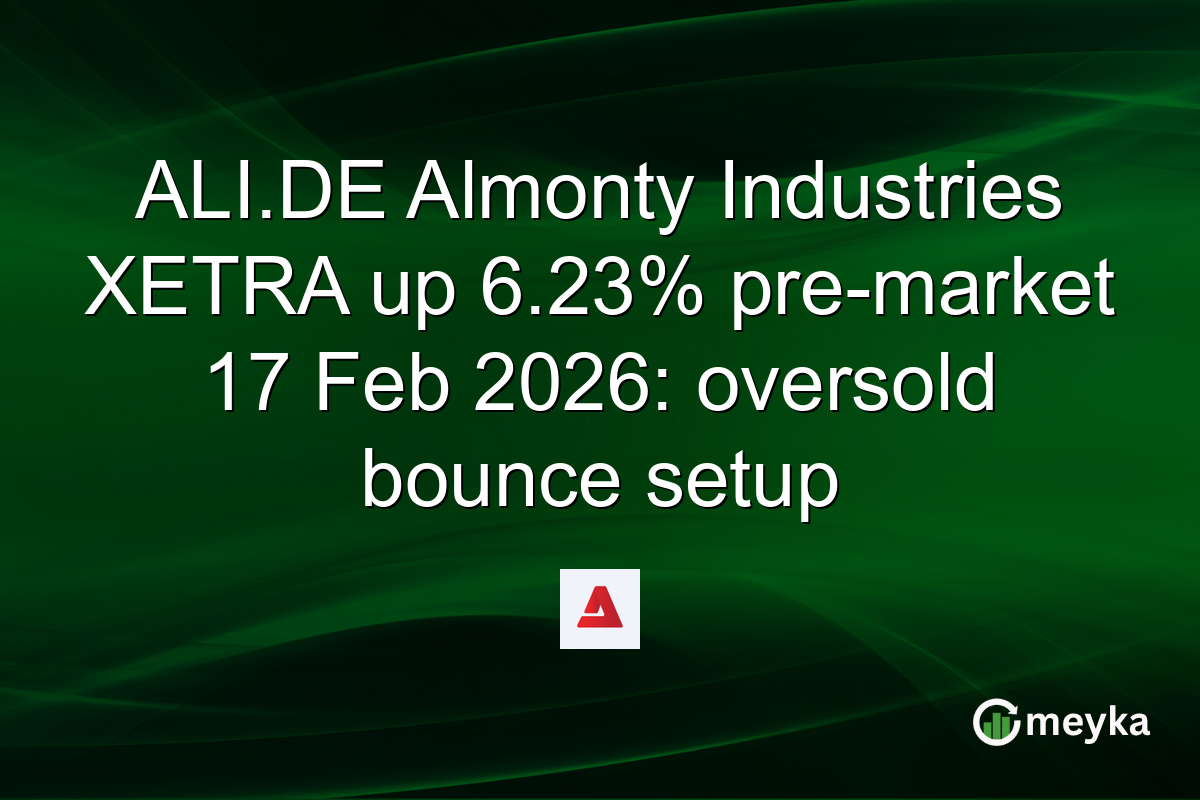 ALI.DE Almonty Industries XETRA up 6.23% pre-market 17 Feb 2026: oversold bounce setup

meyka